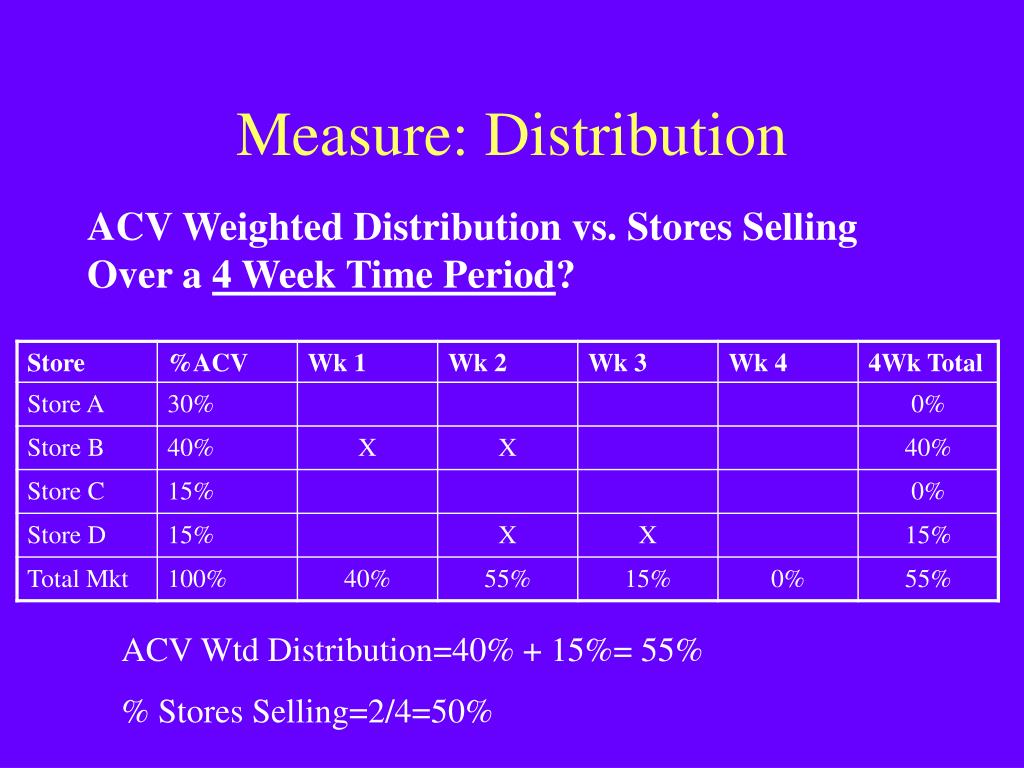 Measure: Distribution

ACV Weighted Distribution vs. Stores Selling Over a 4 Week Time Period?

| Store | %ACV | Wk 1 | Wk 2 | Wk 3 | Wk 4 | 4Wk Total |
|---|---|---|---|---|---|---|
| Store A | 30% | | | | | 0% |
| Store B | 40% | X | X | | | 40% |
| Store C | 15% | | | | | 0% |
| Store D | 15% | | X | X | | 15% |
| Total Mkt | 100% | 40% | 55% | 15% | 0% | 55% |

ACV Wtd Distribution=40% + 15%= 55%

% Stores Selling=2/4=50%